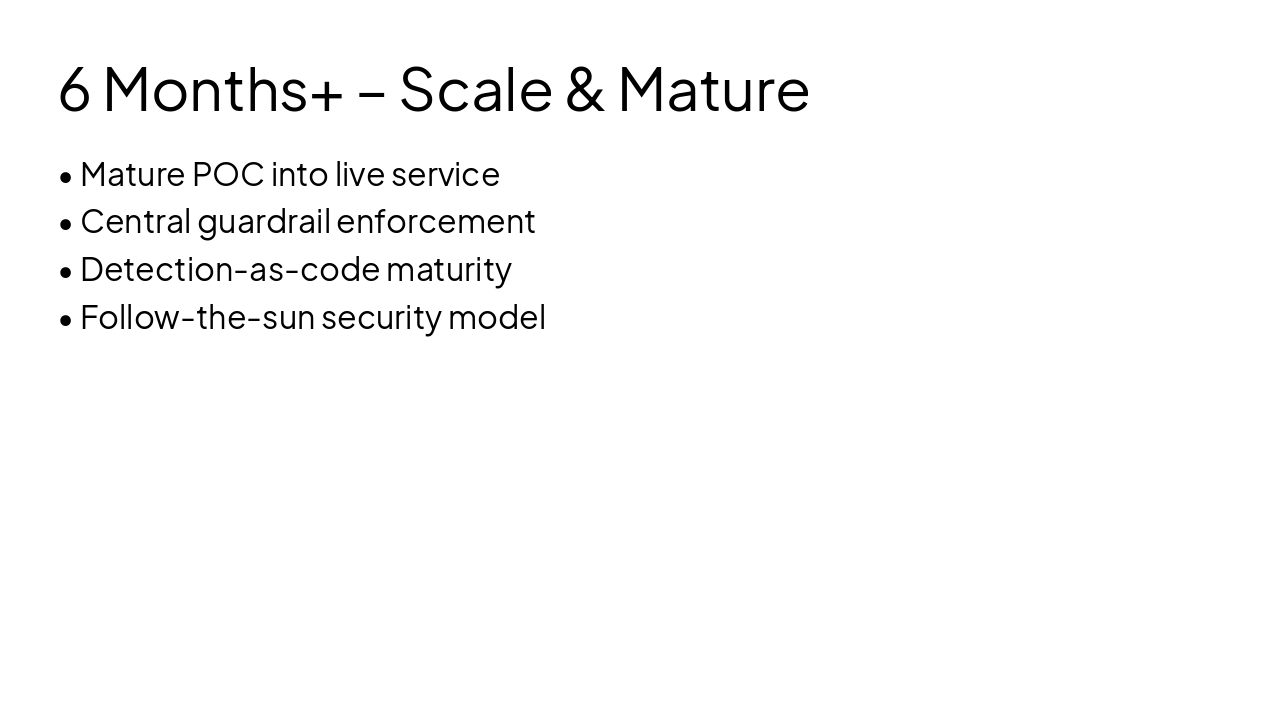 6 Months+ – Scale & Mature

• Mature POC into live service
• Central guardrail enforcement
• Detection-as-code maturity
• Follow-the-sun security model